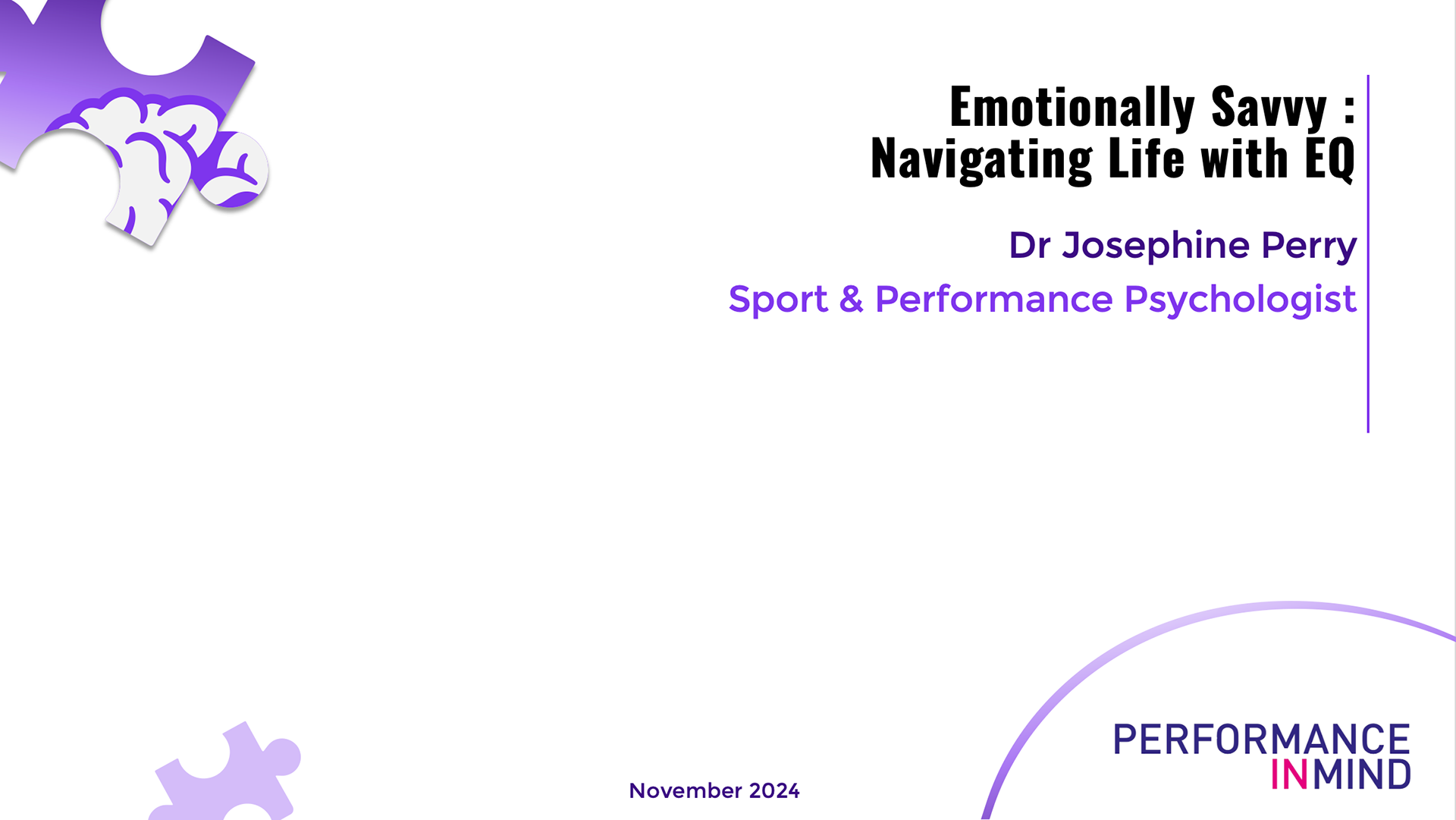 Emotionally Savvy : Navigating Life with EQ

Dr Josephine Perry

Sport & Performance Psychologist

November 2024

PERFORMANCE INMIND